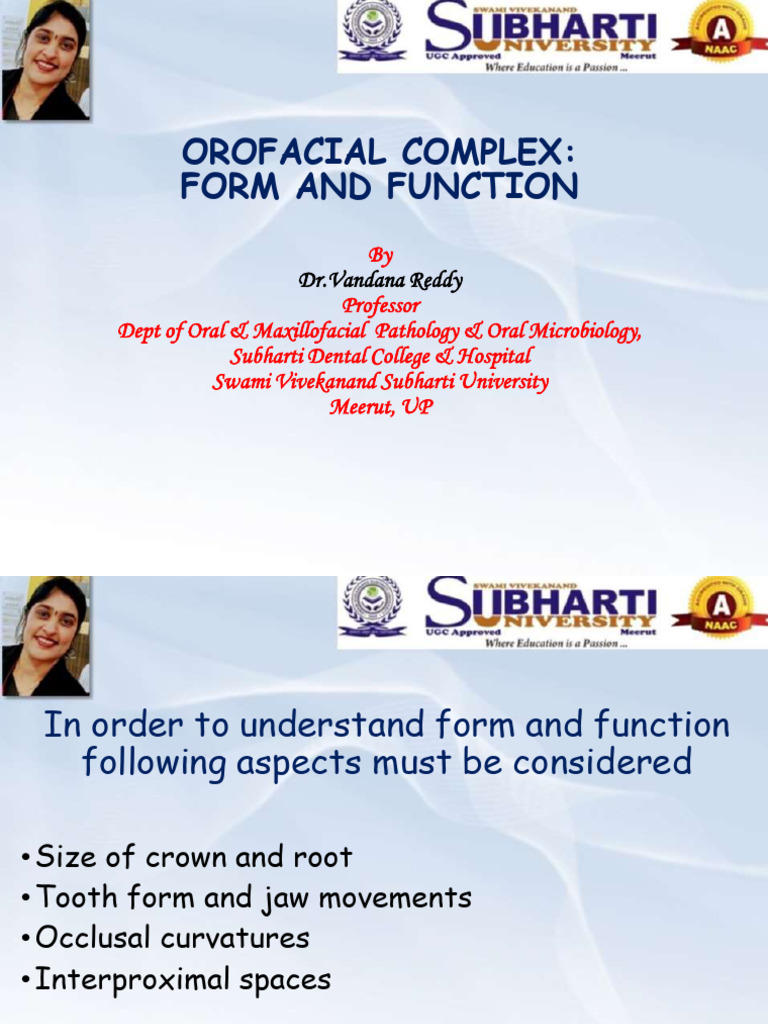 SWAMI VIVEKANAND
SUBHARTI UNIVERSITY
UGC Approved Meerut
Where Education is a Passion ...
A
NAAC

OROFACIAL COMPLEX:
FORM AND FUNCTION

By
Dr.Vandana Reddy
Professor
Dept of Oral & Maxillofacial Pathology & Oral Microbiology,
Subharti Dental College & Hospital
Swami Vivekanand Subharti University
Meerut, UP

SWAMI VIVEKANAND
SUBHARTI UNIVERSITY
UGC Approved Meerut
Where Education is a Passion ...
A
NAAC

In order to understand form and function following aspects must be considered

• Size of crown and root
• Tooth form and jaw movements
• Occlusal curvatures
• Interproximal spaces